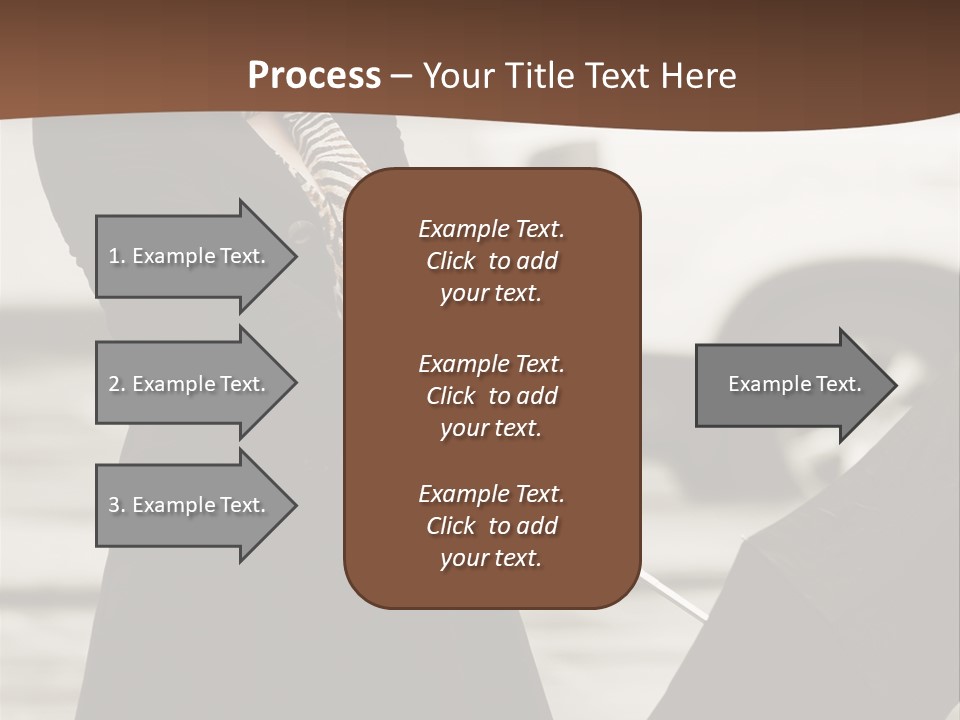 Process – Your Title Text Here

1. Example Text.

2. Example Text.

3. Example Text.

Example Text. Click to add your text.

Example Text. Click to add your text.

Example Text. Click to add your text.

Example Text.